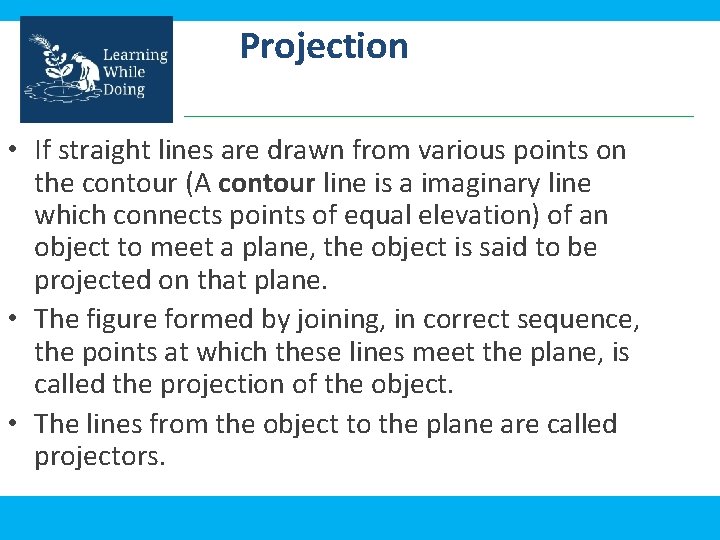 Learning
While
Doing

Projection

• If straight lines are drawn from various points on the contour (A contour line is a imaginary line which connects points of equal elevation) of an object to meet a plane, the object is said to be projected on that plane.

• The figure formed by joining, in correct sequence, the points at which these lines meet the plane, is called the projection of the object.

• The lines from the object to the plane are called projectors.